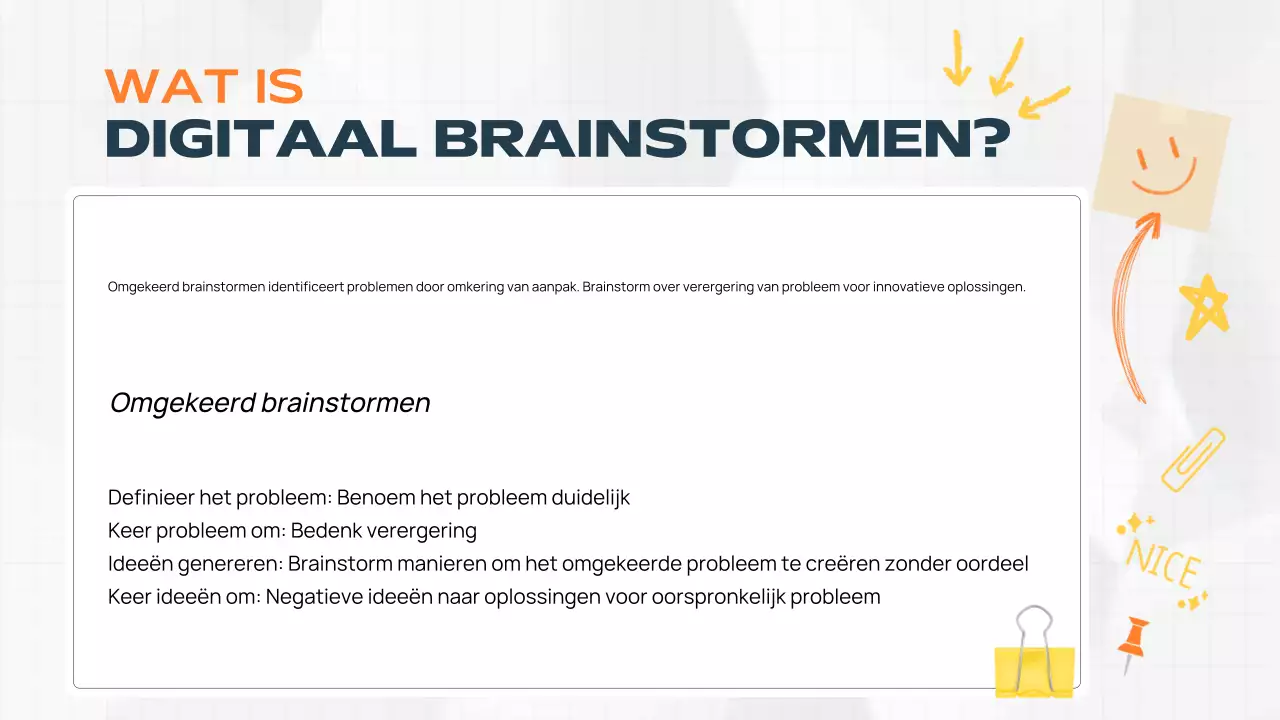 WAT IS
DIGITAAL BRAINSTORMEN?

Omgekeerd brainstormen identificeert problemen door omkering van aanpak. Brainstorm over verergering van probleem voor innovatieve oplossingen.

Omgekeerd brainstormen

Definieer het probleem: Benoem het probleem duidelijk
Keer probleem om: Bedenk verergering
Ideeën genereren: Brainstorm manieren om het omgekeerde probleem te creëren zonder oordeel
Keer ideeën om: Negatieve ideeën naar oplossingen voor oorspronkelijk probleem

NICE